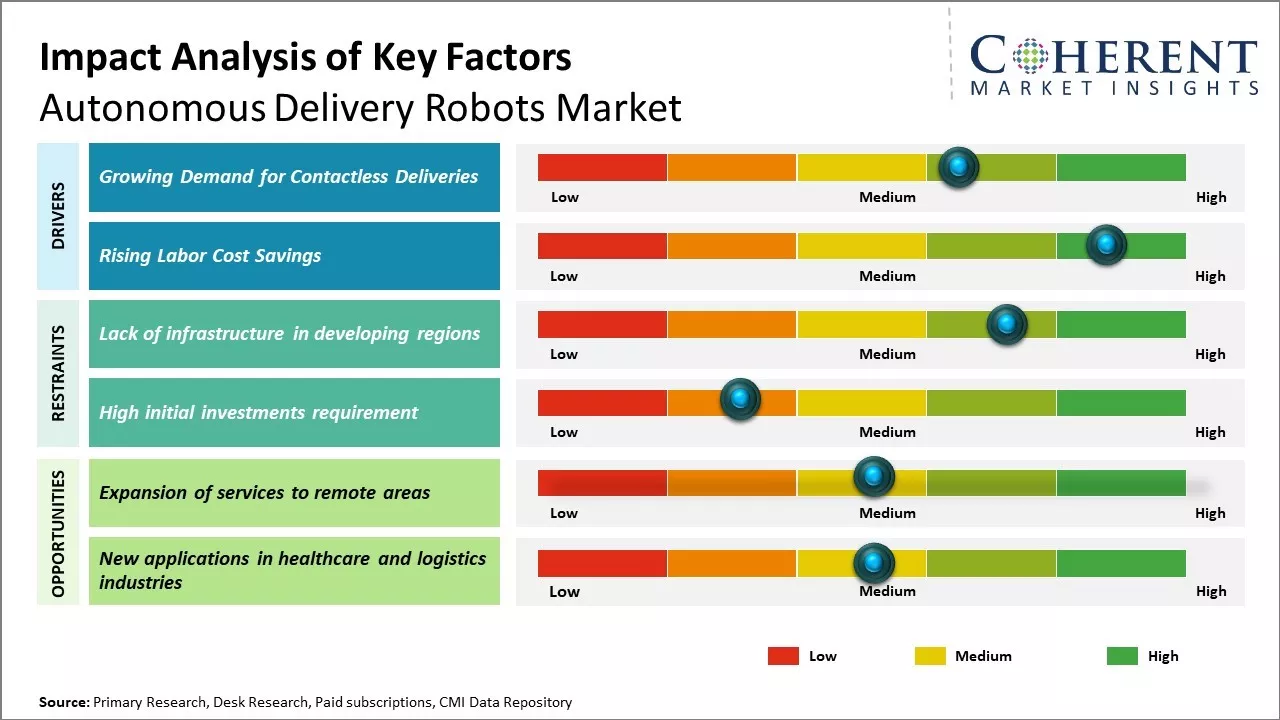 Impact Analysis of Key Factors
Autonomous Delivery Robots Market

COHERENT
MARKET INSIGHTS

DRIVERS

Growing Demand for Contactless Deliveries

Low Medium High

Rising Labor Cost Savings

Low Medium High

RESTRAINTS

Lack of infrastructure in developing regions

Low Medium High

High initial investments requirement

Low Medium High

OPPORTUNITIES

Expansion of services to remote areas

Low Medium High

New applications in healthcare and logistics industries

Low Medium High

Low Medium High

Source: Primary Research, Desk Research, Paid subscriptions, CMI Data Repository